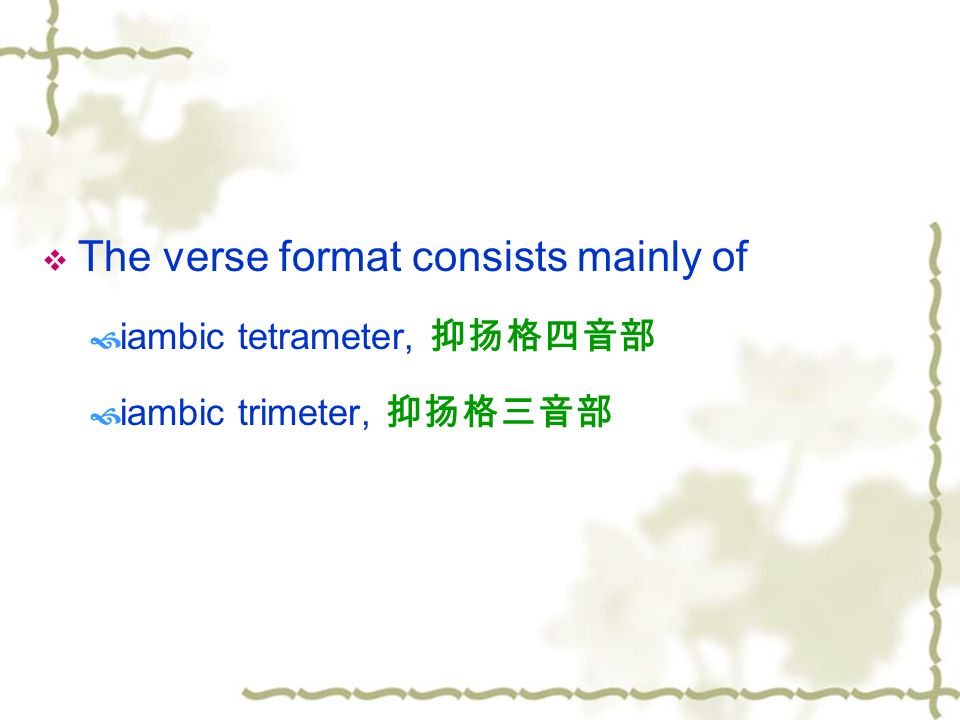 The verse format consists mainly of

iambic tetrameter, 抑扬格四音部

iambic trimeter, 抑扬格三音部